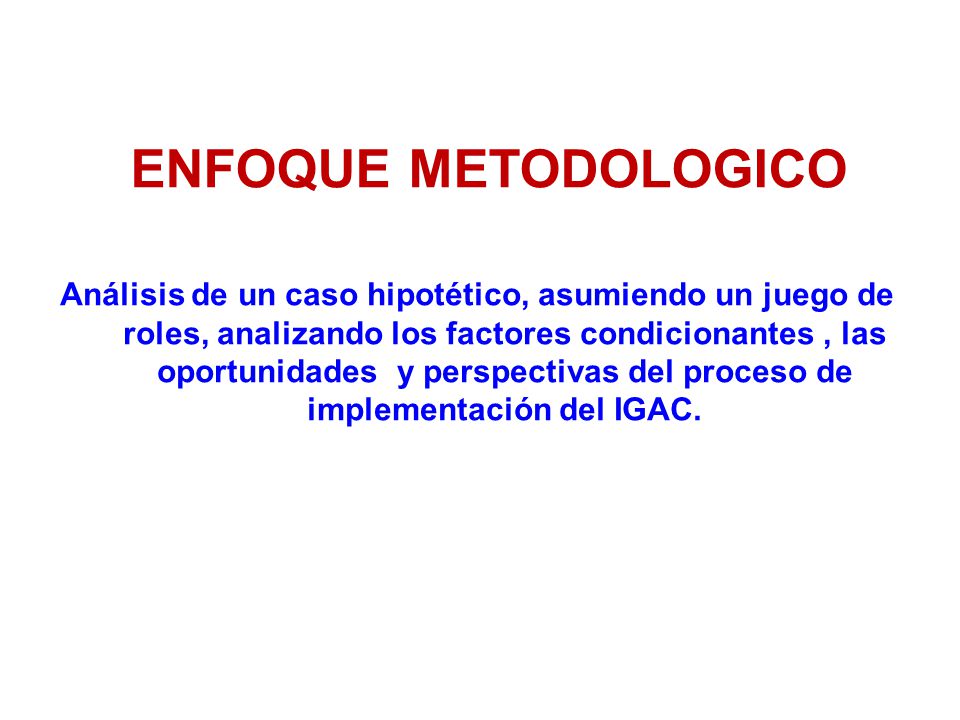 ENFOQUE METODOLOGICO

Análisis de un caso hipotético, asumiendo un juego de roles, analizando los factores condicionantes , las oportunidades  y perspectivas del proceso de implementación del IGAC.